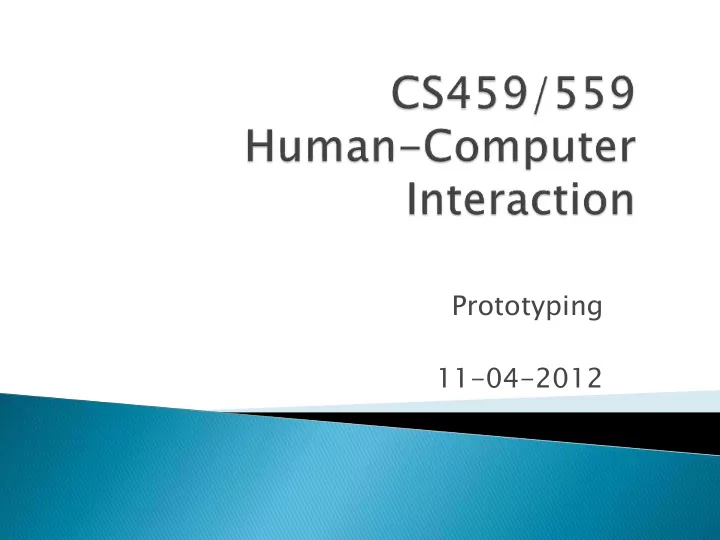 CS459/559
Human-Computer Interaction

Prototyping

11-04-2012